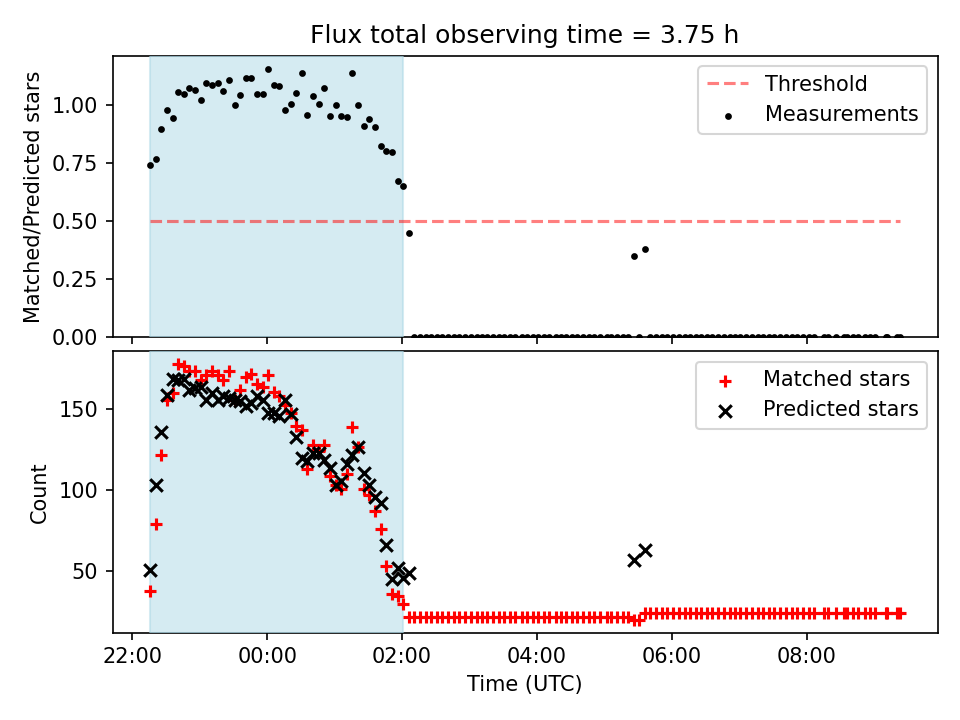 Flux total observing time = 3.75 h

Matched/Predicted stars

1.00
0.75
0.50
0.25
0.00

Threshold
Measurements

Count

150
100
50

Matched stars
Predicted stars

22:00
00:00
02:00
04:00
06:00
08:00

Time (UTC)